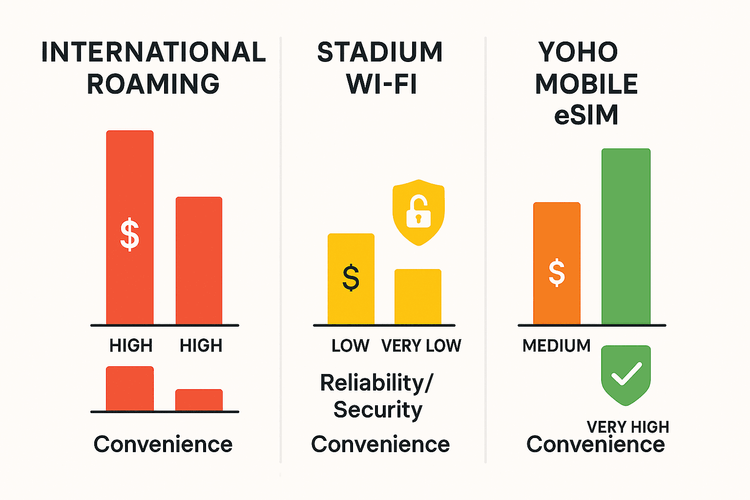 INTERNATIONAL ROAMING

$

HIGH HIGH

Convenience

STADIUM WI-FI

$

LOW VERY LOW

Reliability/ Security

Convenience

YOHO MOBILE eSIM

$

MEDIUM

VERY HIGH

Convenience